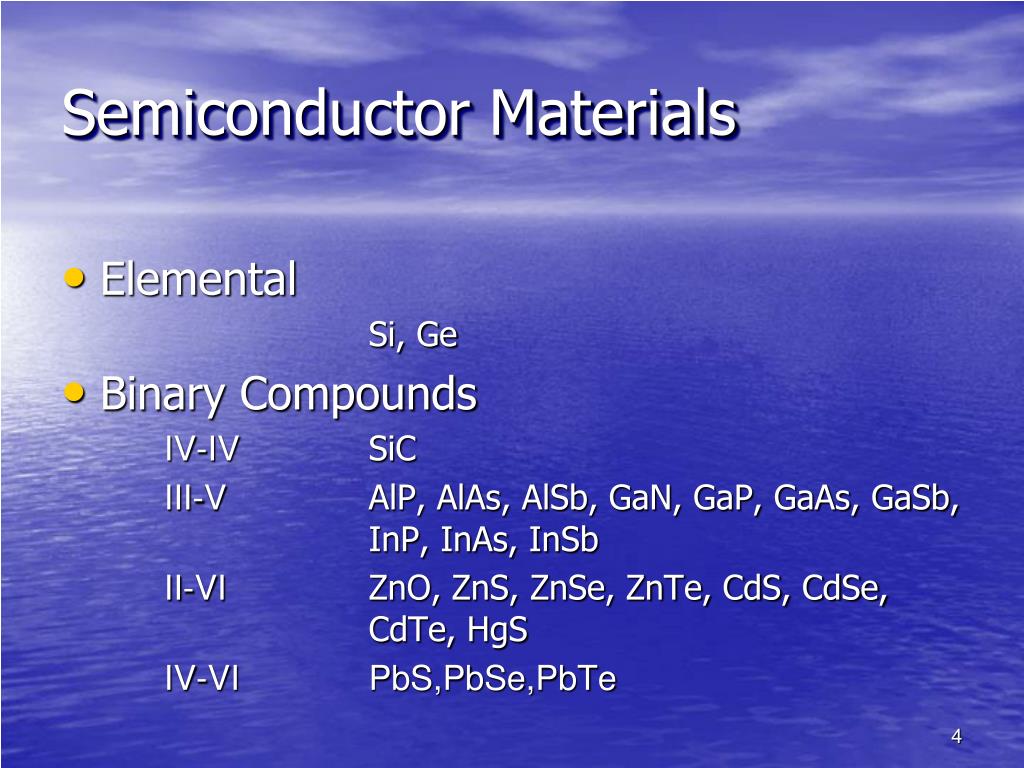 Semiconductor Materials

• Elemental

Si, Ge

• Binary Compounds

IV-IV SiC

III-V AlP, AlAs, AlSb, GaN, GaP, GaAs, GaSb, InP, InAs, InSb

II-VI ZnO, ZnS, ZnSe, ZnTe, CdS, CdSe, CdTe, HgS

IV-VI PbS,PbSe,PbTe

4